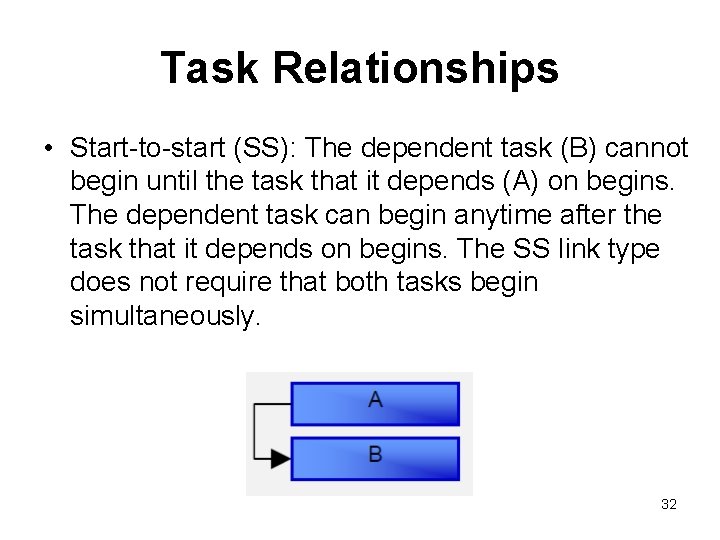 Task Relationships

• Start-to-start (SS): The dependent task (B) cannot begin until the task that it depends (A) on begins. The dependent task can begin anytime after the task that it depends on begins. The SS link type does not require that both tasks begin simultaneously.

A

B

32